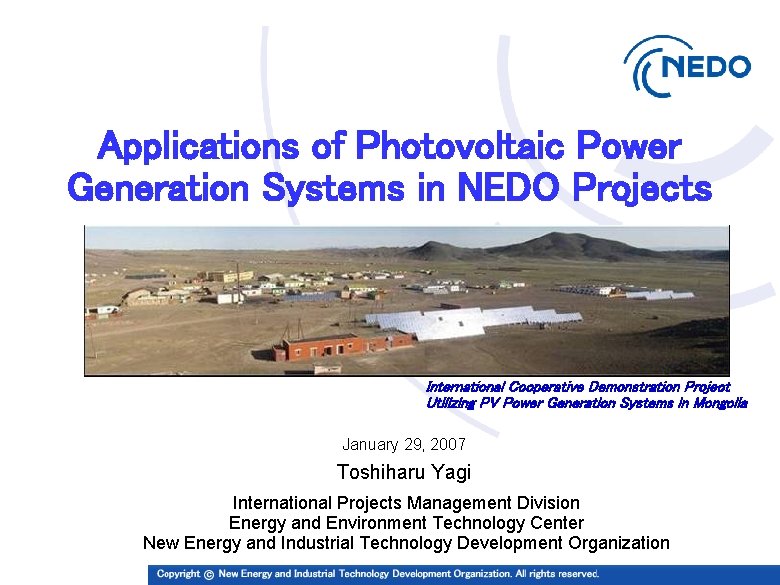 NEDO

Applications of Photovoltaic Power Generation Systems in NEDO Projects

International Cooperative Demonstration Project Utilizing PV Power Generation Systems in Mongolia

January 29, 2007

Toshiharu Yagi

International Projects Management Division
Energy and Environment Technology Center
New Energy and Industrial Technology Development Organization

Copyright © New Energy and Industrial Technology Development Organization. All rights reserved.